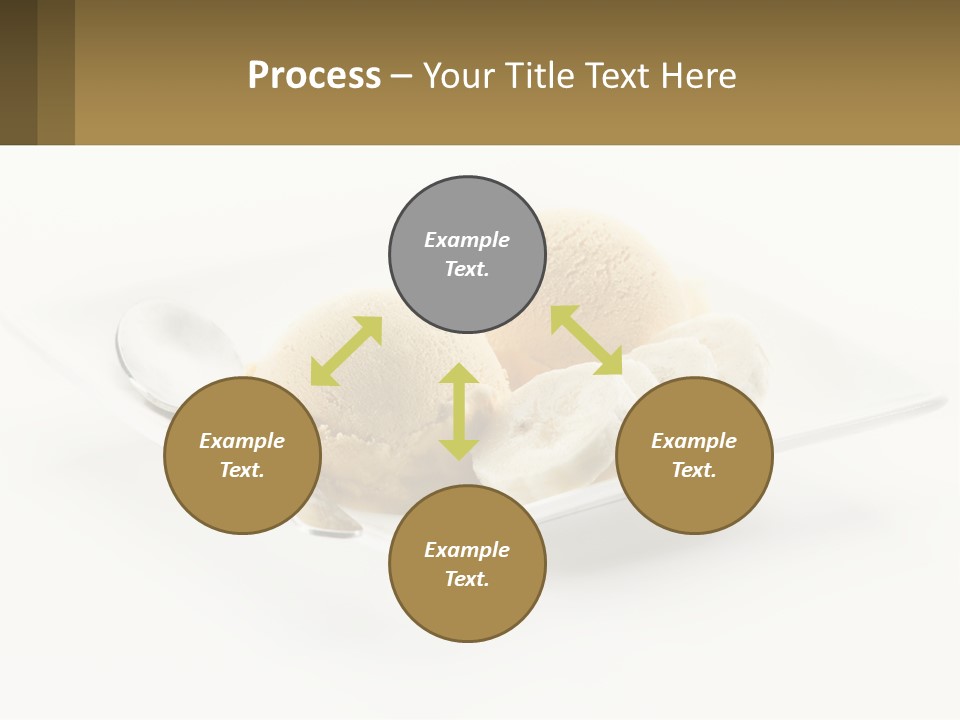 Process – Your Title Text Here

Example Text.

Example Text.

Example Text.

Example Text.